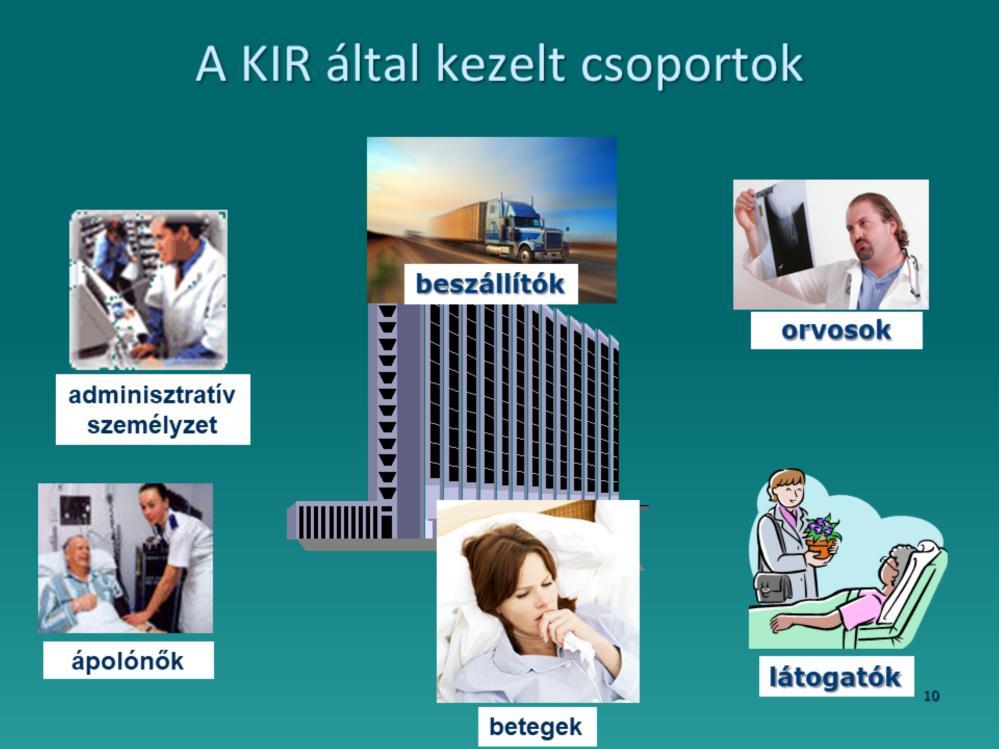 A KIR által kezelt csoportok

beszállítók

orvosok

adminisztratív személyzet

ápolónők

betegek

látogatók

10